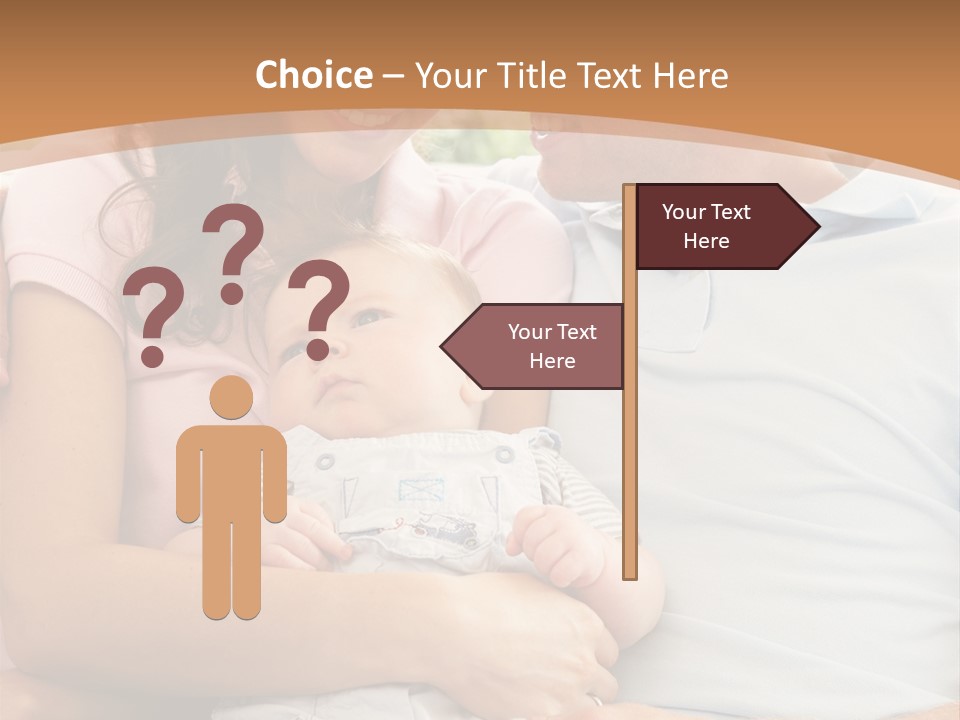 Choice – Your Title Text Here

? ? ?

Your Text Here

Your Text Here